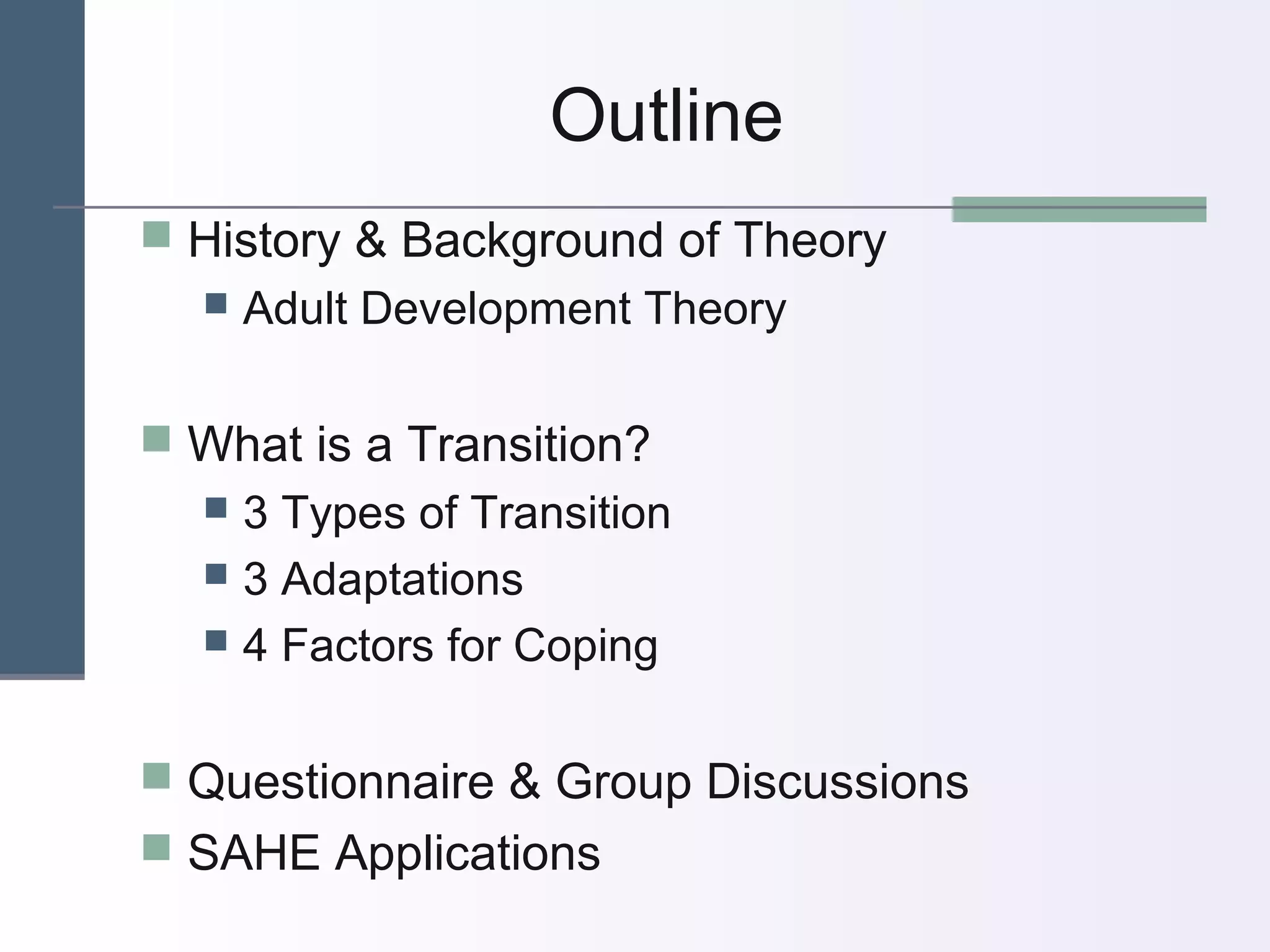 Outline

History & Background of Theory
Adult Development Theory

What is a Transition?
3 Types of Transition
3 Adaptations
4 Factors for Coping

Questionnaire & Group Discussions
SAHE Applications